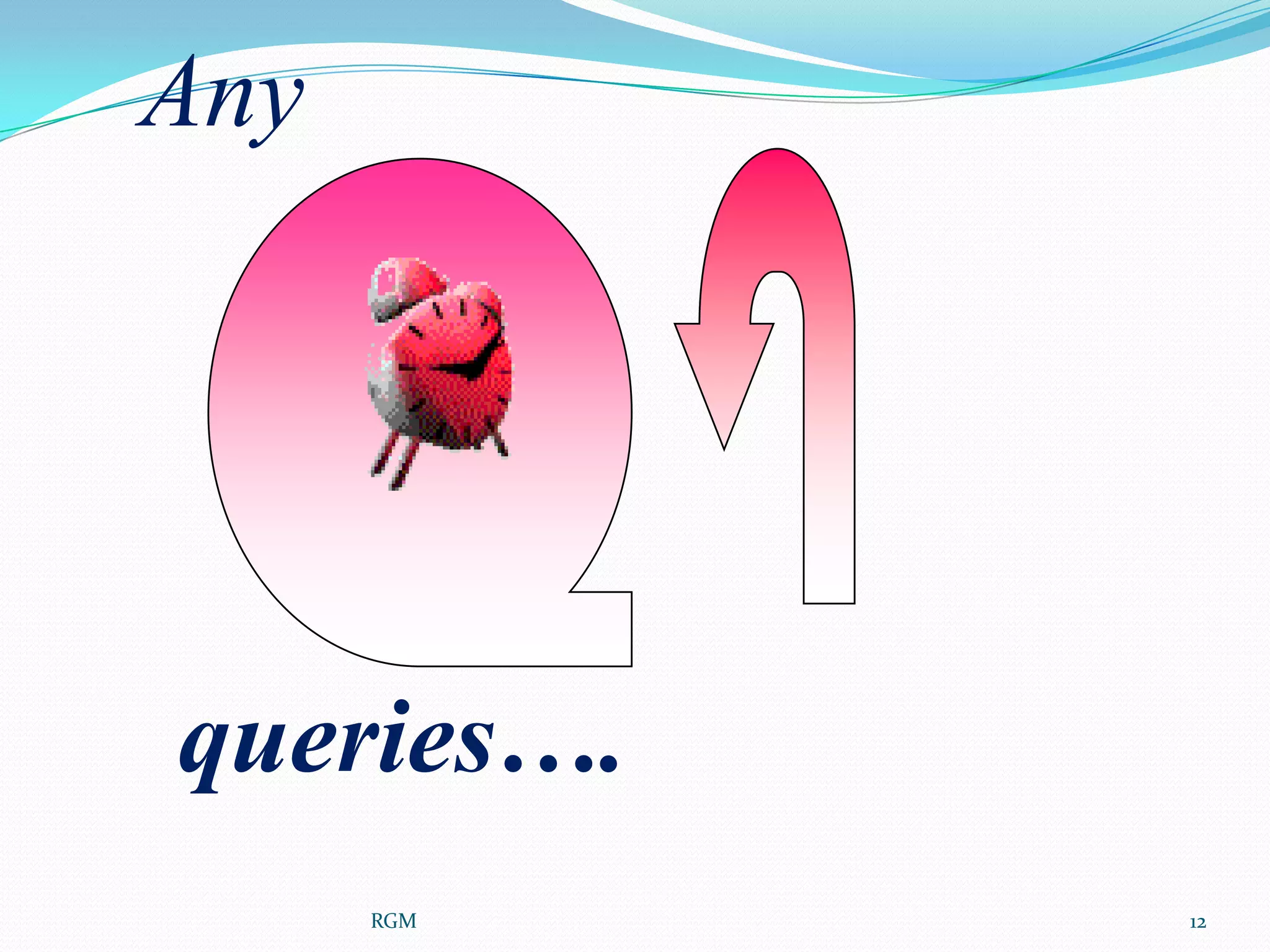 Any

queries….

RGM

12